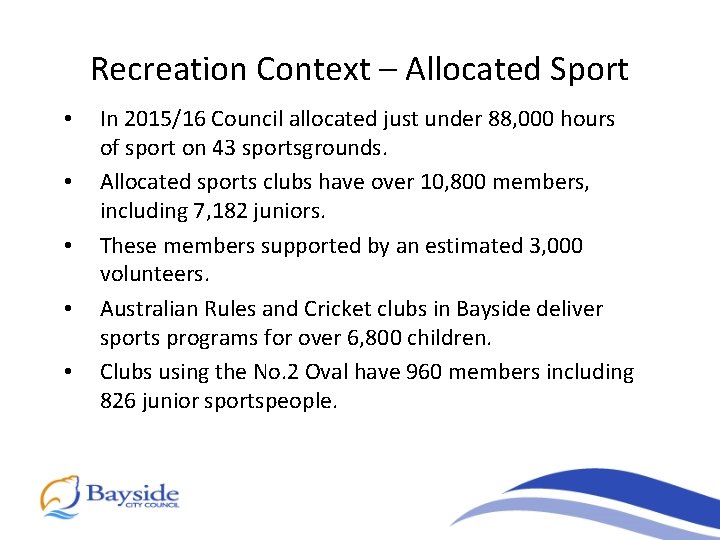 Recreation Context – Allocated Sport

• In 2015/16 Council allocated just under 88,000 hours of sport on 43 sportsgrounds.

• Allocated sports clubs have over 10,800 members, including 7,182 juniors.

• These members supported by an estimated 3,000 volunteers.

• Australian Rules and Cricket clubs in Bayside deliver sports programs for over 6,800 children.

• Clubs using the No.2 Oval have 960 members including 826 junior sportspeople.

Bayside
CITY COUNCIL